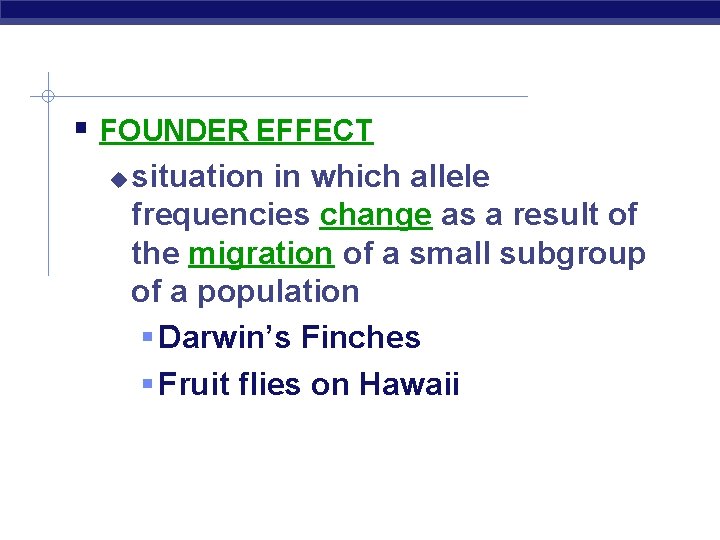 FOUNDER EFFECT

situation in which allele frequencies change as a result of the migration of a small subgroup of a population

Darwin's Finches

Fruit flies on Hawaii